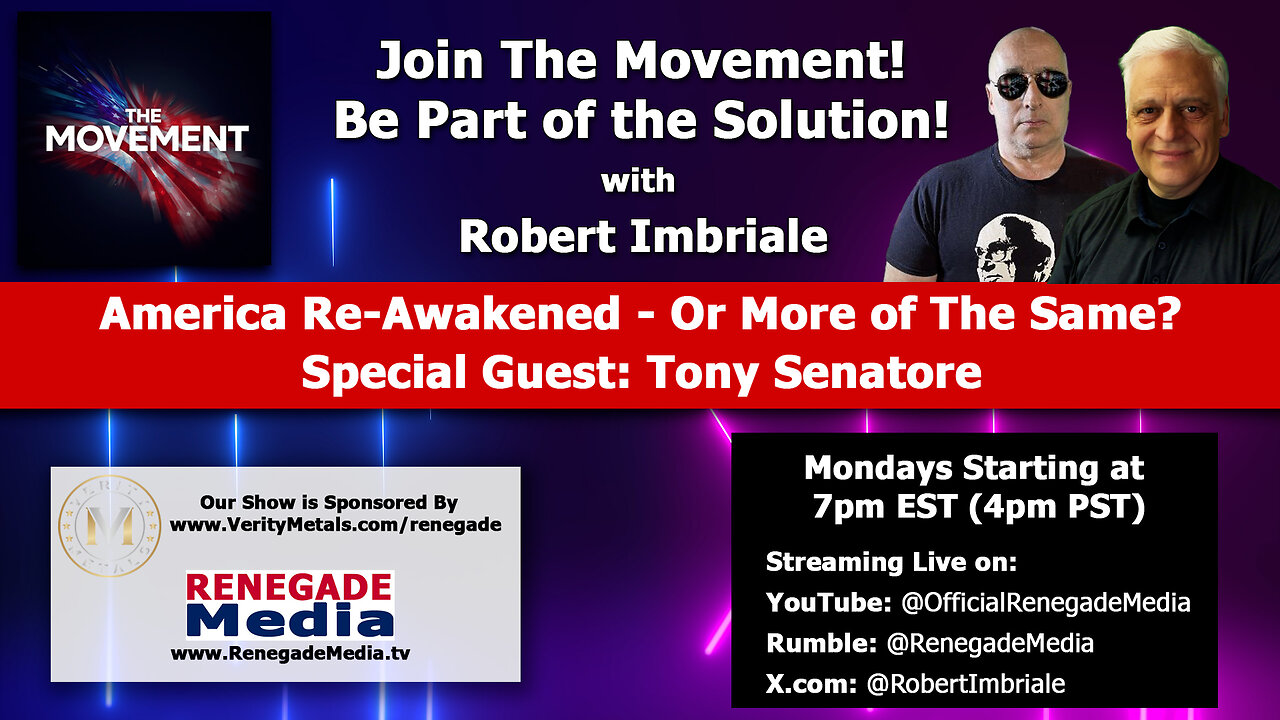 THE MOVEMENT

Join The Movement!
Be Part of the Solution!
with
Robert Imbriale

America Re-Awakened - Or More of The Same?
Special Guest: Tony Senatore

VERITY METALS
M

Our Show is Sponsored By
www.VerityMetals.com/renegade

RENEGADE
Media
www.RenegadeMedia.tv

Mondays Starting at
7pm EST (4pm PST)

Streaming Live on:
YouTube: @OfficialRenegadeMedia
Rumble: @RenegadeMedia
X.com: @RobertImbriale